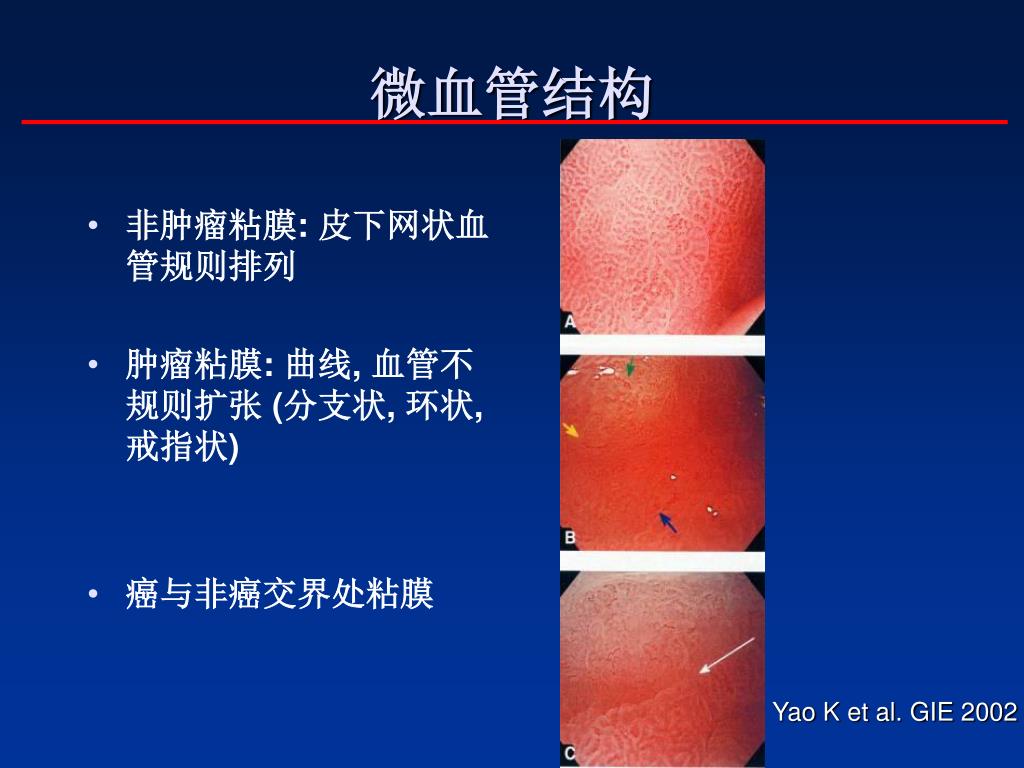 微血管结构

• 非肿瘤粘膜: 皮下网状血管规则排列

• 肿瘤粘膜: 曲线, 血管不规则扩张 (分支状, 环状, 戒指状)

• 癌与非癌交界处粘膜

A

B

C

Yao K et al. GIE 2002